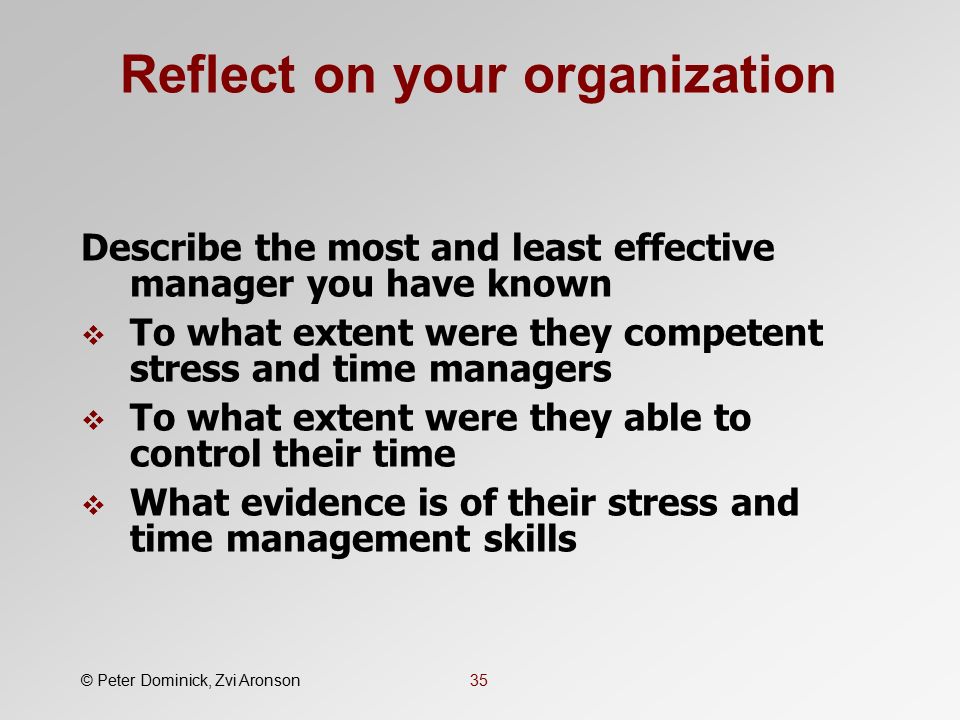 Reflect on your organization

Describe the most and least effective manager you have known

❖ To what extent were they competent stress and time managers

❖ To what extent were they able to control their time

❖ What evidence is of their stress and time management skills

© Peter Dominick, Zvi Aronson

35